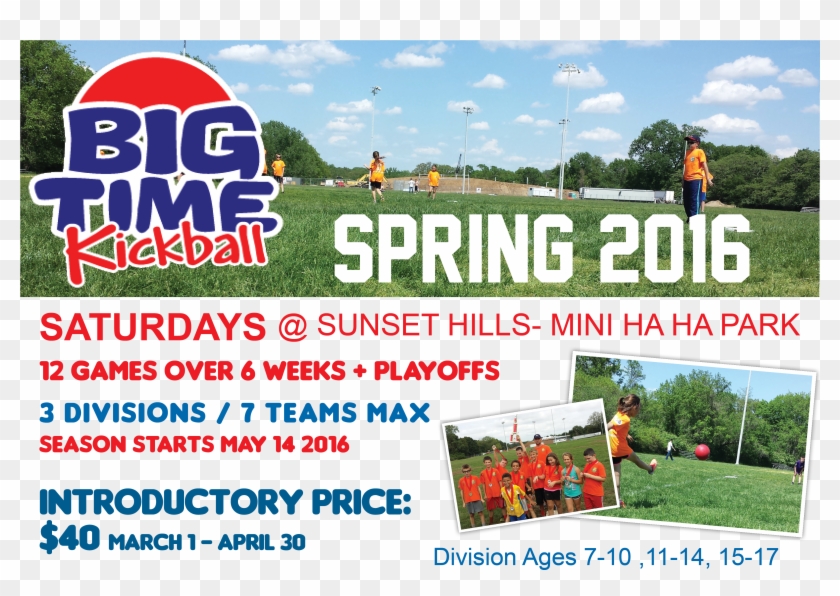 BIG TIME Kickball

SPRING 2016

SATURDAYS @ SUNSET HILLS- MINI HA HA PARK

12 GAMES OVER 6 WEEKS + PLAYOFFS

3 DIVISIONS / 7 TEAMS MAX

SEASON STARTS MAY 14 2016

INTRODUCTORY PRICE:
$40 MARCH 1 - APRIL 30

Division Ages 7-10 ,11-14, 15-17